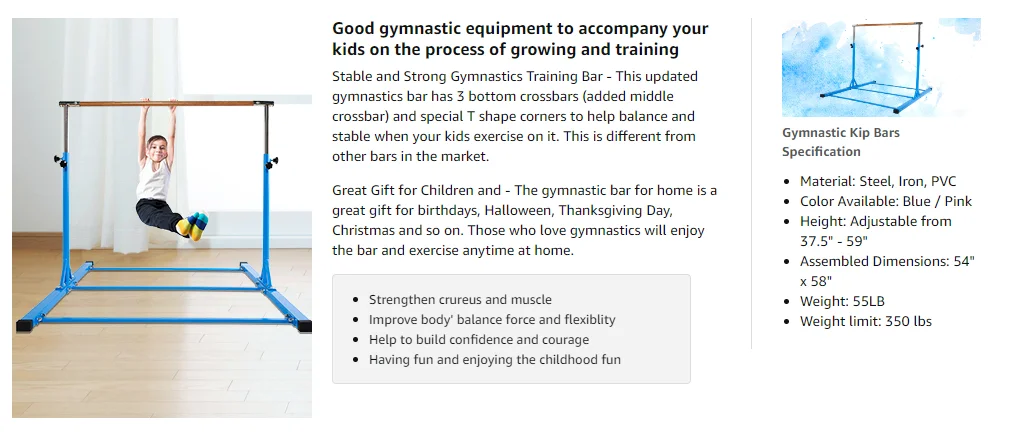 Good gymnastic equipment to accompany your kids on the process of growing and training

Stable and Strong Gymnastics Training Bar - This updated gymnastics bar has 3 bottom crossbars (added middle crossbar) and special T shape corners to help balance and stable when your kids exercise on it. This is different from other bars in the market.

Great Gift for Children and - The gymnastic bar for home is a great gift for birthdays, Halloween, Thanksgiving Day, Christmas and so on. Those who love gymnastics will enjoy the bar and exercise anytime at home.

- Strengthen crureus and muscle
- Improve body' balance force and flexiblity
- Help to build confidence and courage
- Having fun and enjoying the childhood fun

Gymnastic Kip Bars Specification

- Material: Steel, Iron, PVC
- Color Available: Blue / Pink
- Height: Adjustable from 37.5" - 59"
- Assembled Dimensions: 54" x 58"
- Weight: 55LB
- Weight limit: 350 lbs